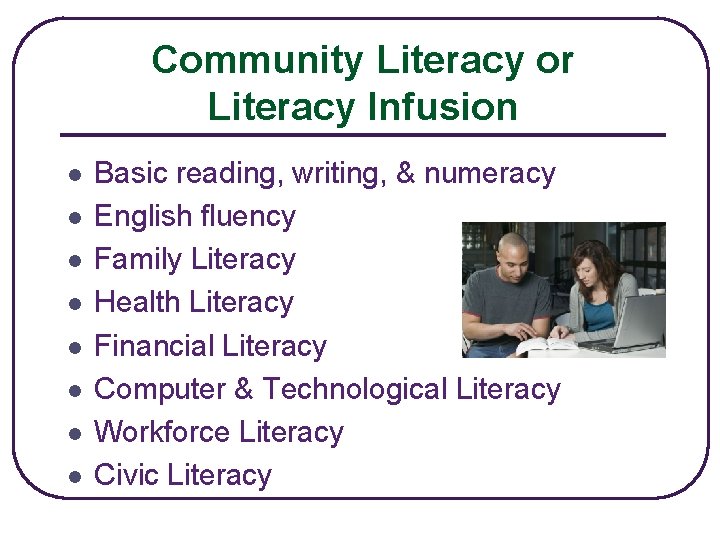 Community Literacy or Literacy Infusion

- Basic reading, writing, & numeracy
- English fluency
- Family Literacy
- Health Literacy
- Financial Literacy
- Computer & Technological Literacy
- Workforce Literacy
- Civic Literacy